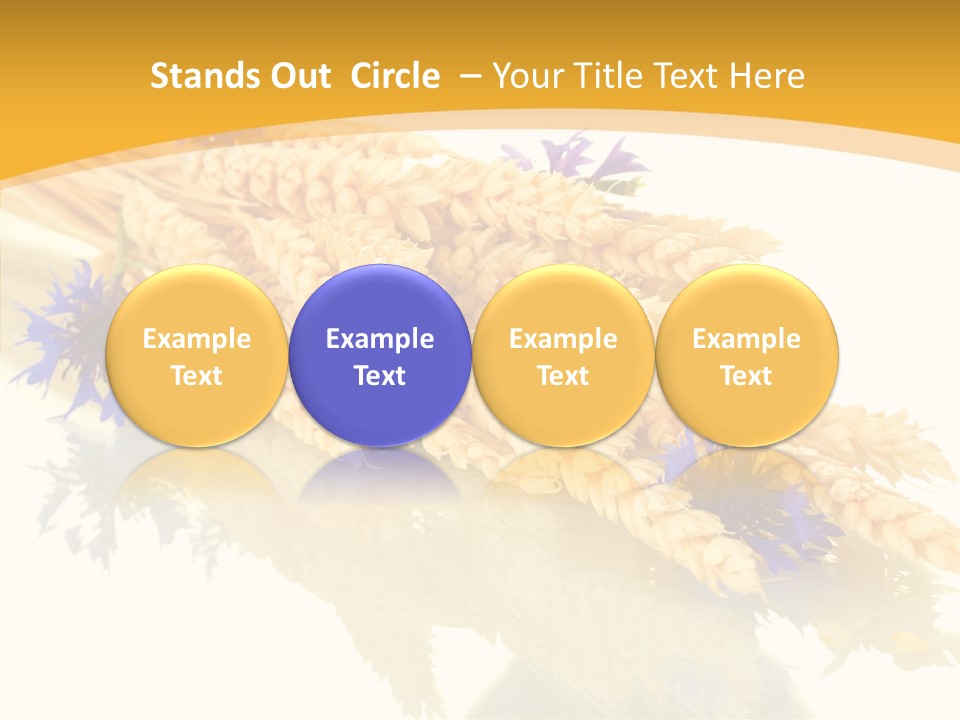 Stands Out Circle – Your Title Text Here

Example Text

Example Text

Example Text

Example Text